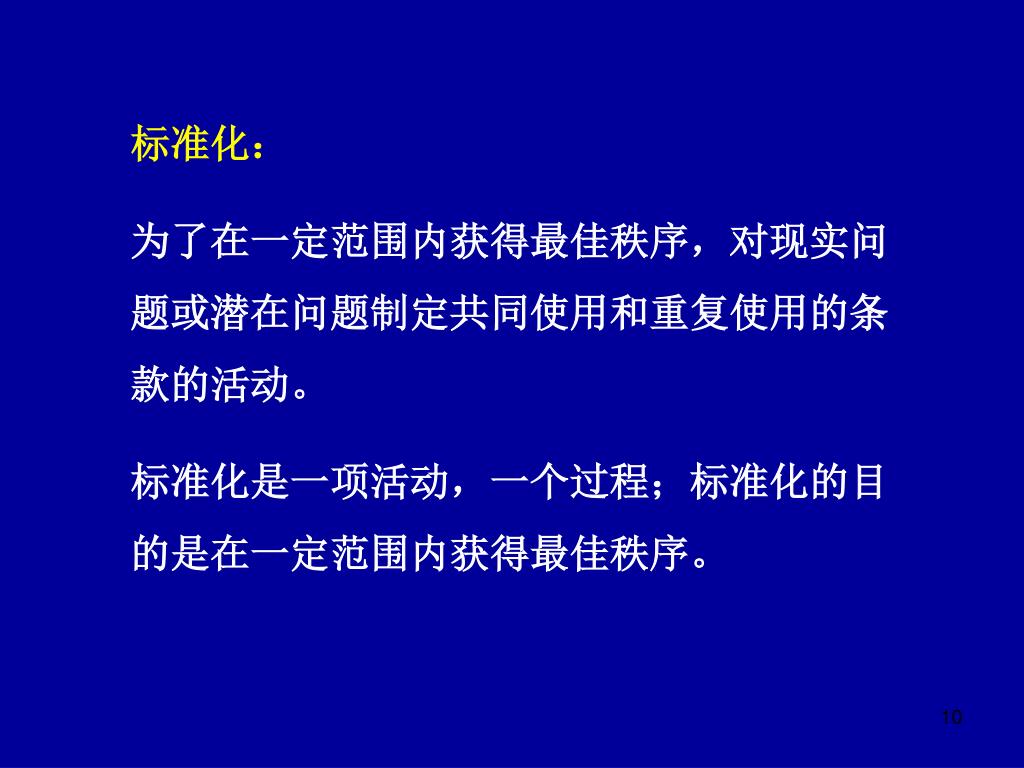 标准化：

为了在一定范围内获得最佳秩序，对现实问题或潜在问题制定共同使用和重复使用的条款的活动。

标准化是一项活动，一个过程；标准化的目的是在一定范围内获得最佳秩序。

10